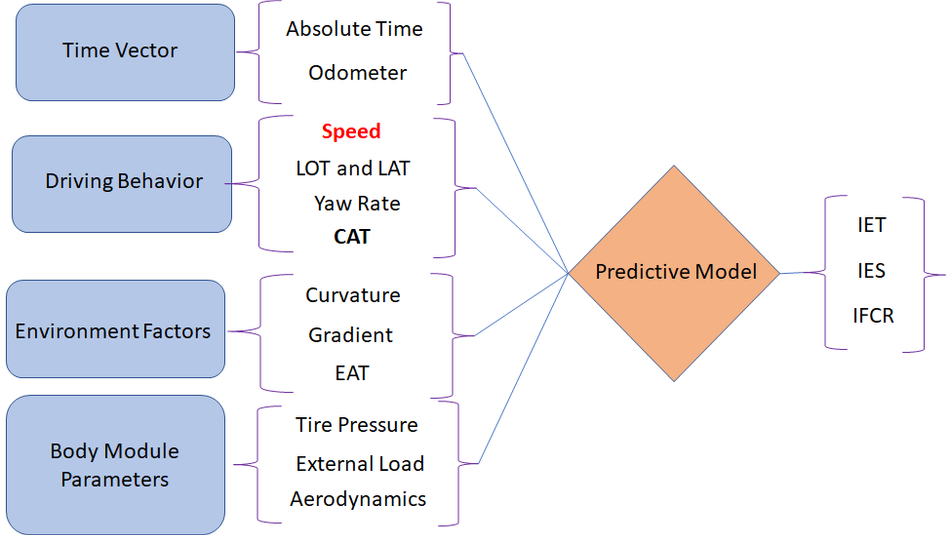 Time Vector

Absolute Time
Odometer

Driving Behavior

Speed
LOT and LAT
Yaw Rate
CAT

Environment Factors

Curvature
Gradient
EAT

Body Module Parameters

Tire Pressure
External Load
Aerodynamics

Predictive Model

IET
IES
IFCR